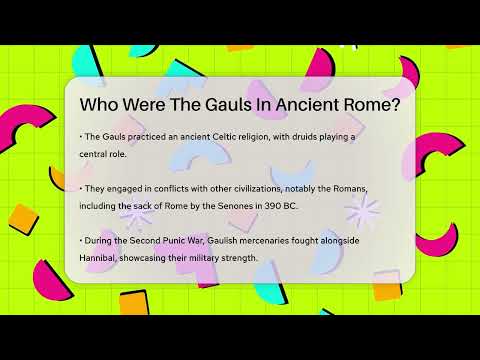 Who Were The Gauls In Ancient Rome?

• The Gauls practiced an ancient Celtic religion, with druids playing a central role.

• They engaged in conflicts with other civilizations, notably the Romans, including the sack of Rome by the Senones in 390 BC.

• During the Second Punic War, Gaulish mercenaries fought alongside Hannibal, showcasing their military strength.